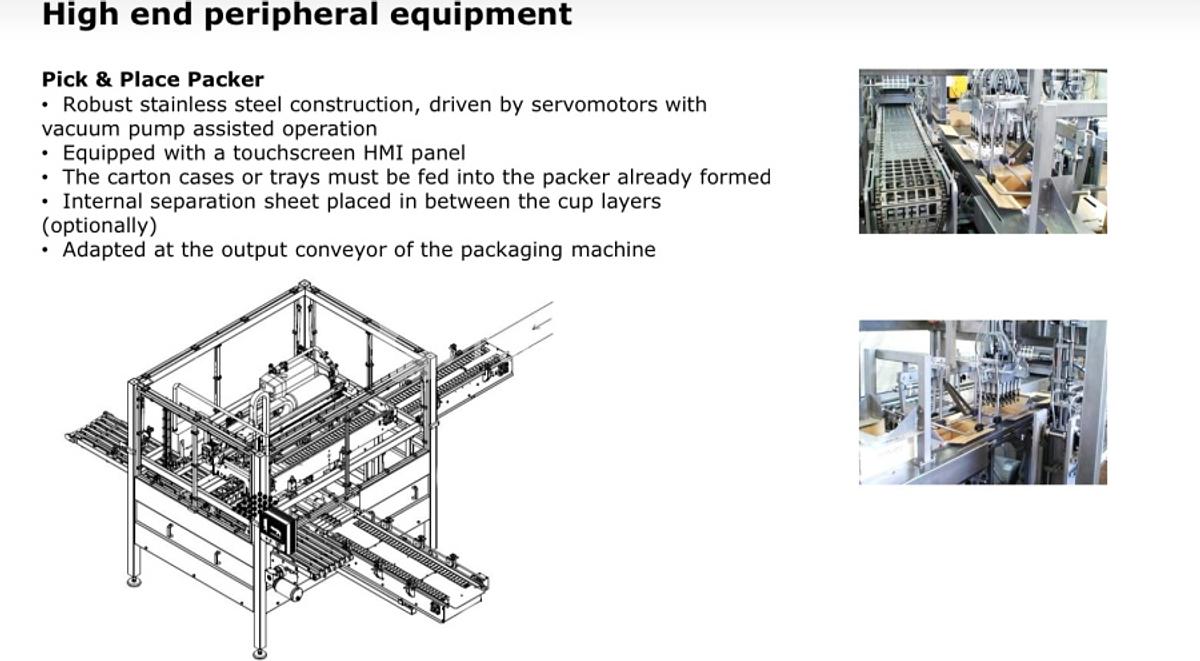 High end peripheral equipment

Pick & Place Packer
• Robust stainless steel construction, driven by servomotors with vacuum pump assisted operation
• Equipped with a touchscreen HMI panel
• The carton cases or trays must be fed into the packer already formed
• Internal separation sheet placed in between the cup layers (optionally)
• Adapted at the output conveyor of the packaging machine